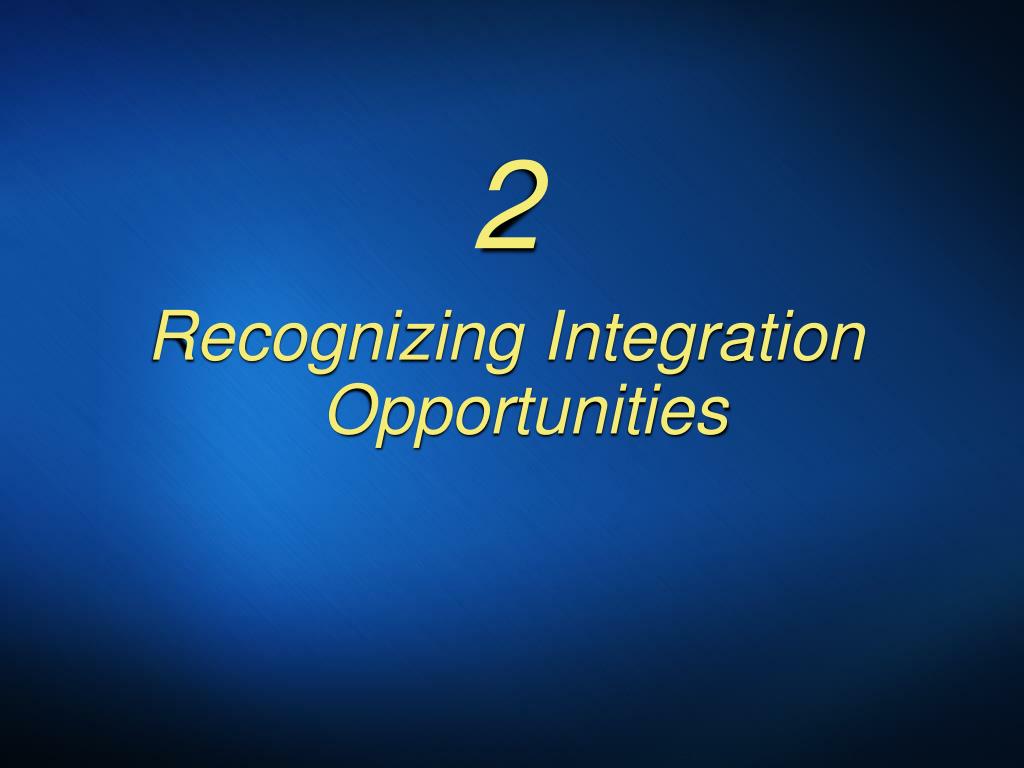 2

Recognizing Integration Opportunities